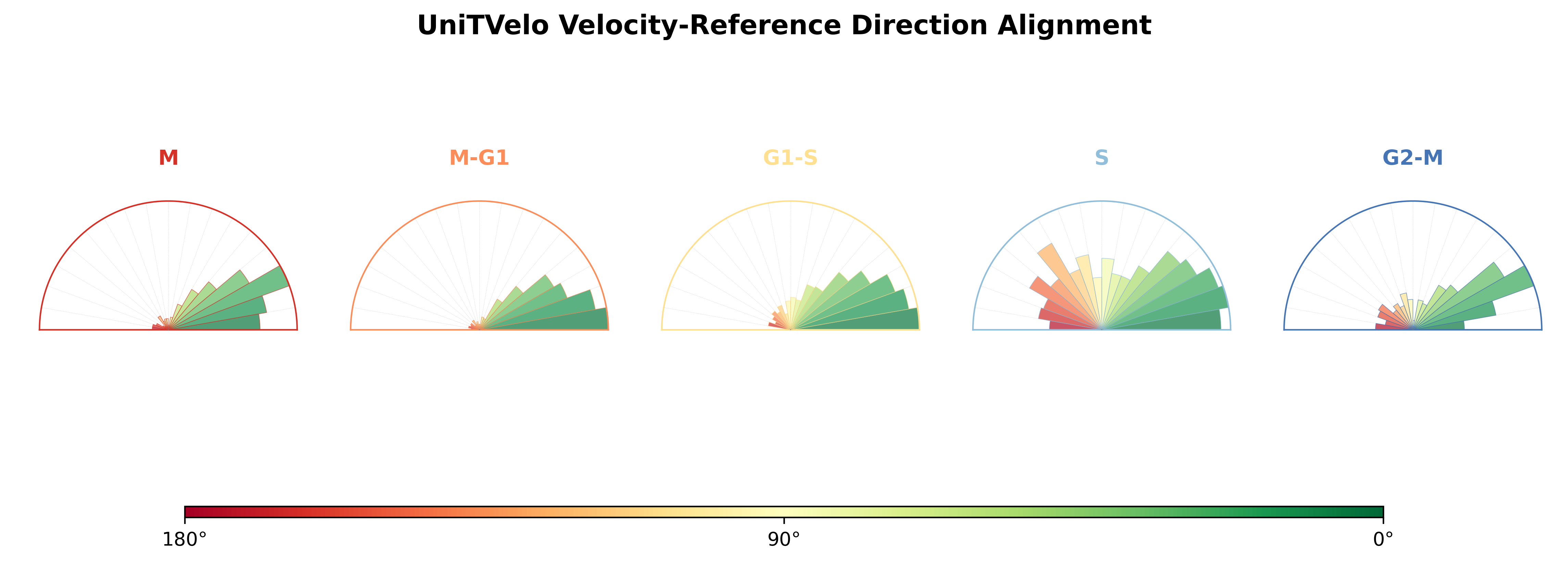 UniTVelo Velocity-Reference Direction Alignment

M

M-G1

G1-S

S

G2-M

180°

90°

0°